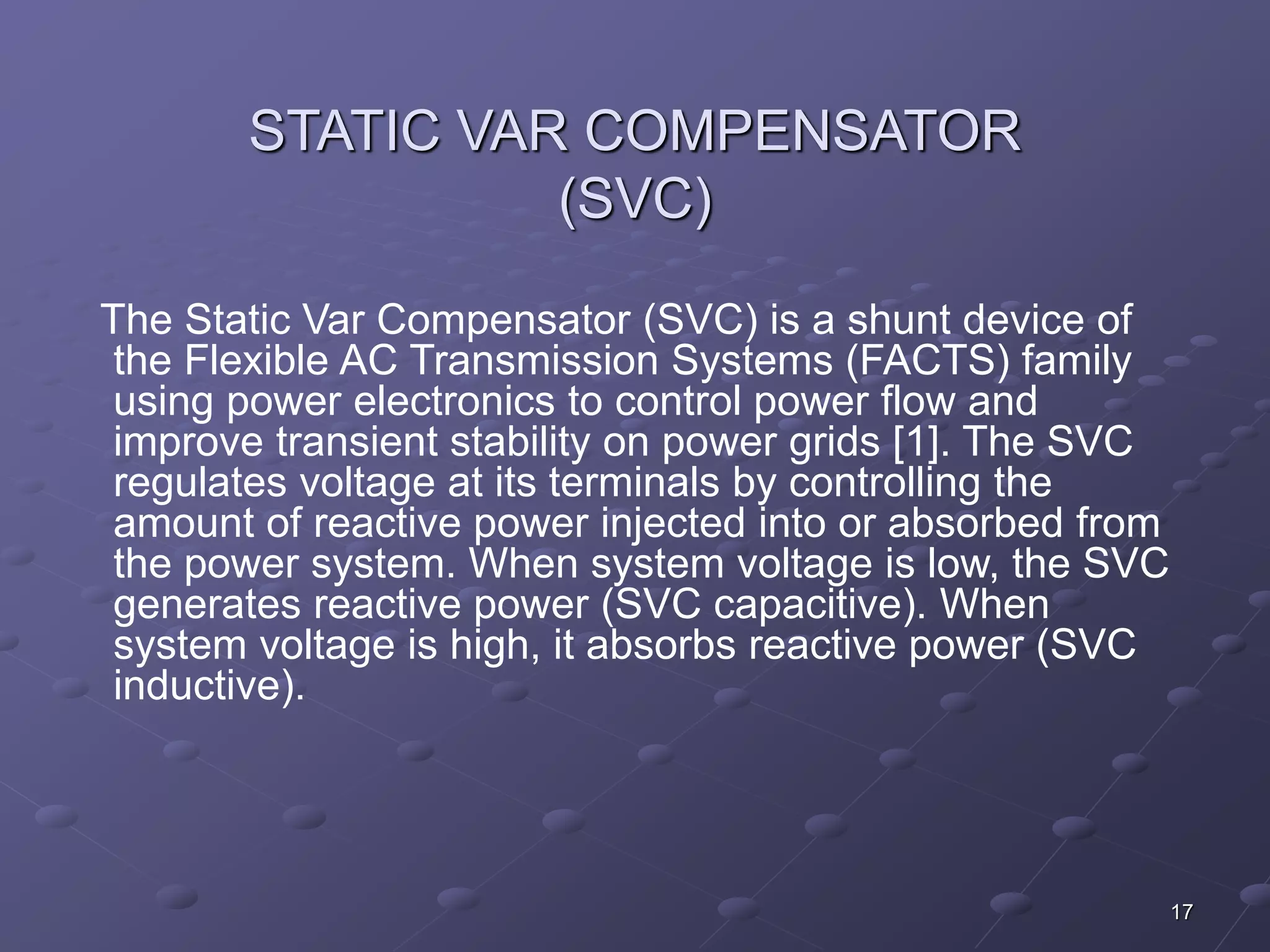 STATIC VAR COMPENSATOR (SVC)

The Static Var Compensator (SVC) is a shunt device of the Flexible AC Transmission Systems (FACTS) family using power electronics to control power flow and improve transient stability on power grids [1]. The SVC regulates voltage at its terminals by controlling the amount of reactive power injected into or absorbed from the power system. When system voltage is low, the SVC generates reactive power (SVC capacitive). When system voltage is high, it absorbs reactive power (SVC inductive).

17